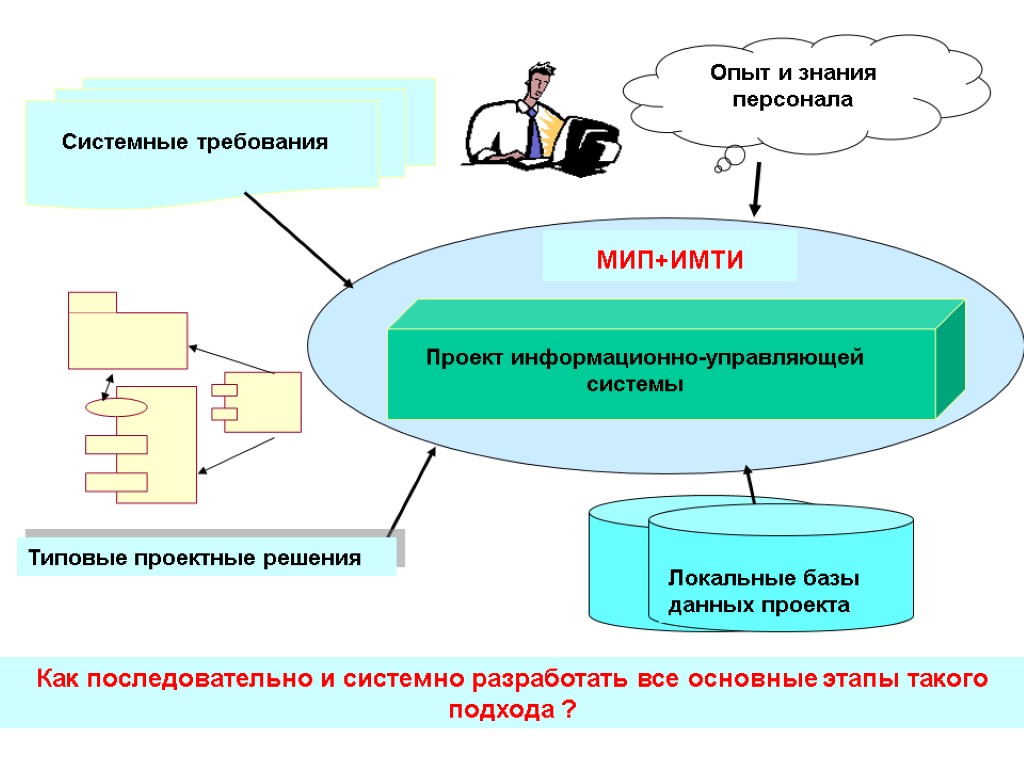 Системные требования

Опыт и знания персонала

МИП+ИМТИ

Проект информационно-управляющей системы

Типовые проектные решения

Локальные базы данных проекта

Как последовательно и системно разработать все основные этапы такого подхода ?